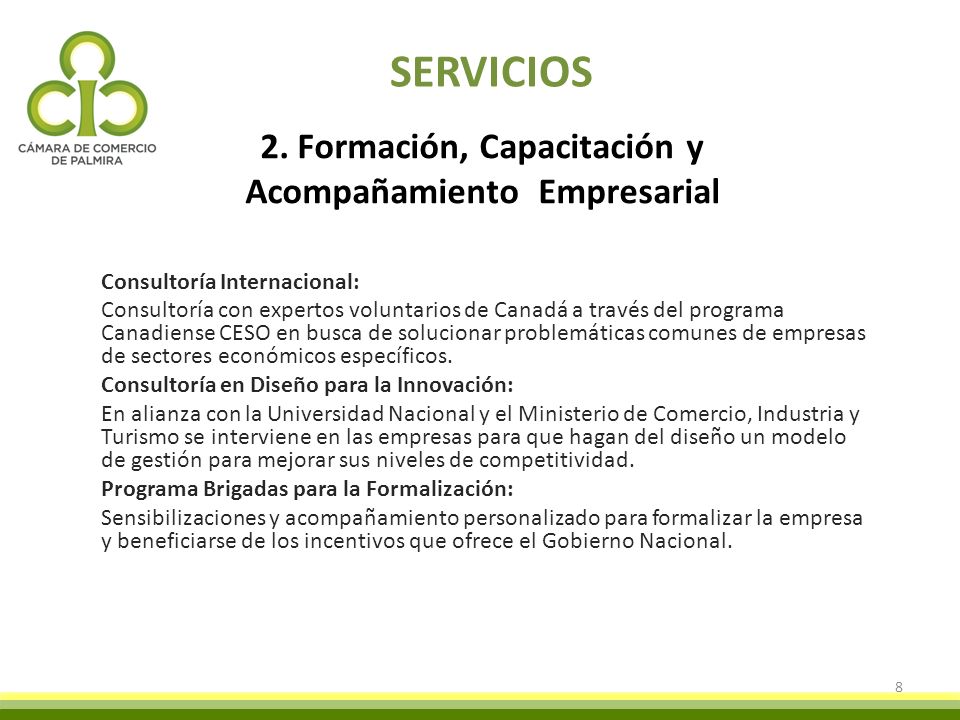 CÁMARA DE COMERCIO DE PALMIRA

SERVICIOS

2. Formación, Capacitación y Acompañamiento Empresarial

Consultoría Internacional:

Consultoría con expertos voluntarios de Canadá a través del programa Canadiense CESO en busca de solucionar problemáticas comunes de empresas de sectores económicos específicos.

Consultoría en Diseño para la Innovación:

En alianza con la Universidad Nacional y el Ministerio de Comercio, Industria y Turismo se interviene en las empresas para que hagan del diseño un modelo de gestión para mejorar sus niveles de competitividad.

Programa Brigadas para la Formalización:

Sensibilizaciones y acompañamiento personalizado para formalizar la empresa y beneficiarse de los incentivos que ofrece el Gobierno Nacional.

8